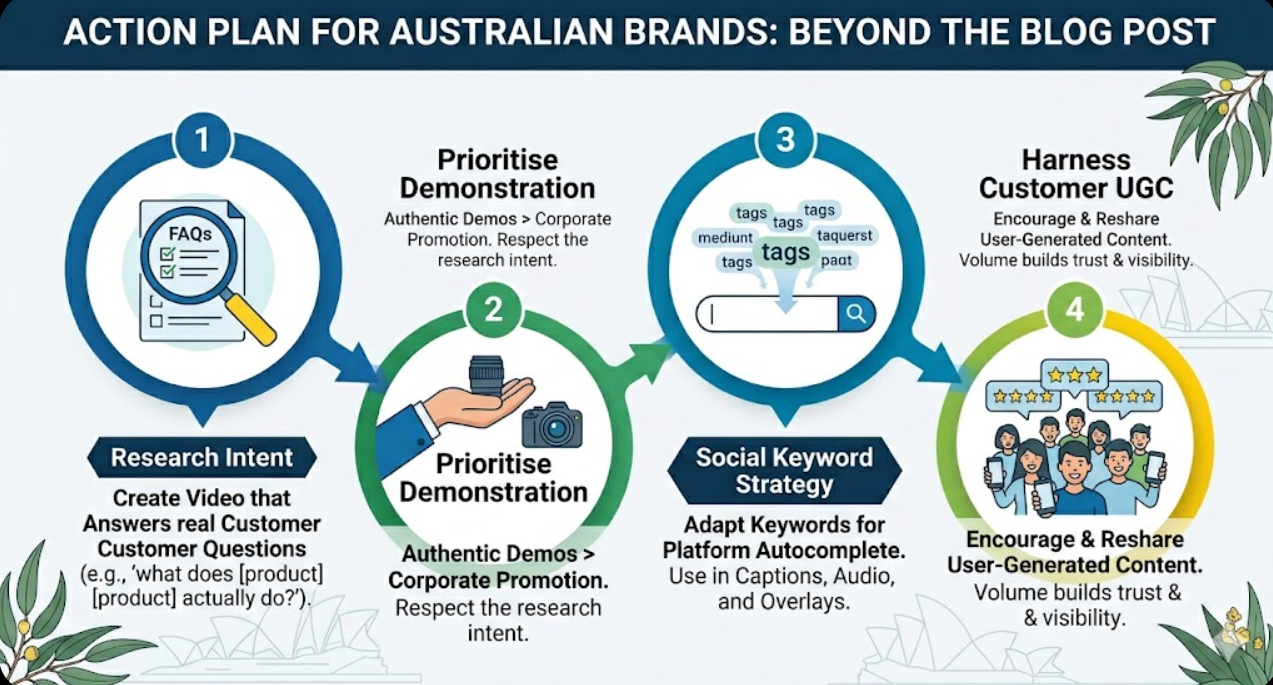 ACTION PLAN FOR AUSTRALIAN BRANDS: BEYOND THE BLOG POST

1

FAQs

Research Intent

Create Video that Answers real Customer Customer Questions (e.g., 'what does [product] [product] actually do?').

Prioritise Demonstration

Authentic Demos > Corporate Promotion. Respect the research intent.

2

Prioritise Demonstration

Authentic Demos > Corporate Promotion. Respect the research intent.

3

tags tags tags mediunt tags taquerst tags paat

Social Keyword Strategy

Adapt Keywords for Platform Autocomplete. Use in Captions, Audio, and Overlays.

Harness Customer UGC

Encourage & Reshare User-Generated Content. Volume builds trust & visibility.

4

Encourage & Reshare User-Generated Content. Volume builds trust & & visibility.